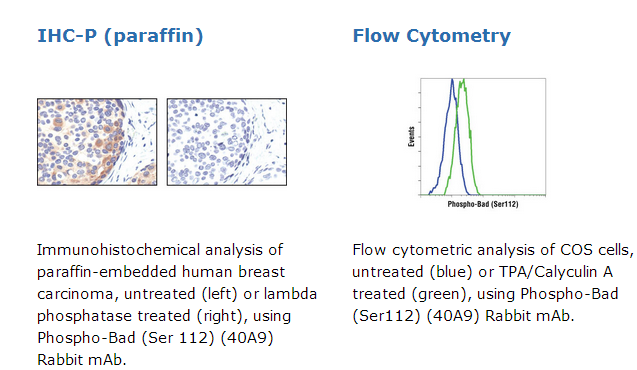 IHC-P (paraffin)

Immunohistochemical analysis of paraffin-embedded human breast carcinoma, untreated (left) or lambda phosphatase treated (right), using Phospho-Bad (Ser 112) (40A9) Rabbit mAb.

Flow Cytometry

Events

Phospho-Bad (Ser112)

Flow cytometric analysis of COS cells, untreated (blue) or TPA/Calyculin A treated (green), using Phospho-Bad (Ser112) (40A9) Rabbit mAb.